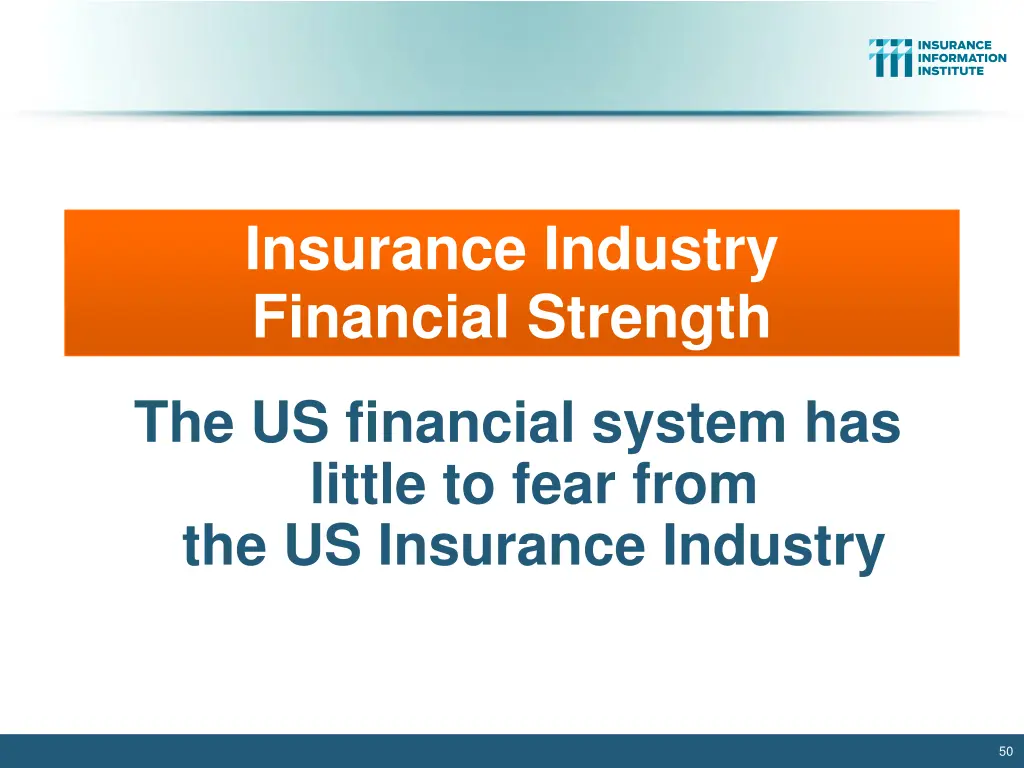 INSURANCE INFORMATION INSTITUTE

Insurance Industry Financial Strength

The US financial system has little to fear from the US Insurance Industry

50